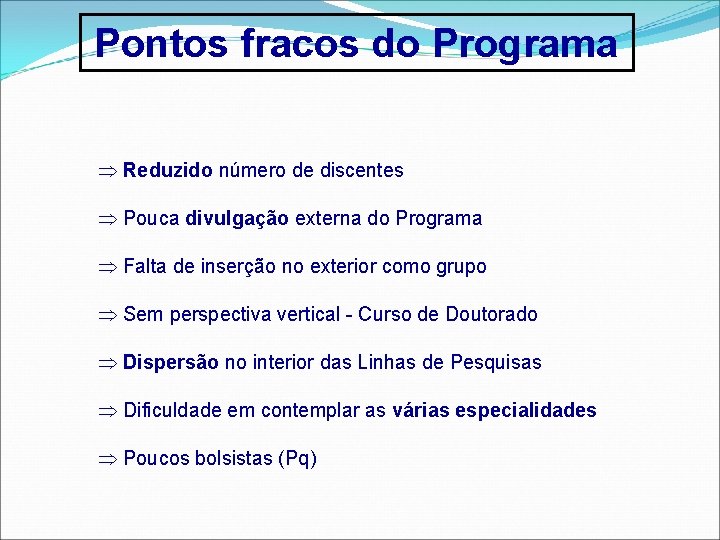 Pontos fracos do Programa

⇒ Reduzido número de discentes

⇒ Pouca divulgação externa do Programa

⇒ Falta de inserção no exterior como grupo

⇒ Sem perspectiva vertical - Curso de Doutorado

⇒ Dispersão no interior das Linhas de Pesquisas

⇒ Dificuldade em contemplar as várias especialidades

⇒ Poucos bolsistas (Pq)